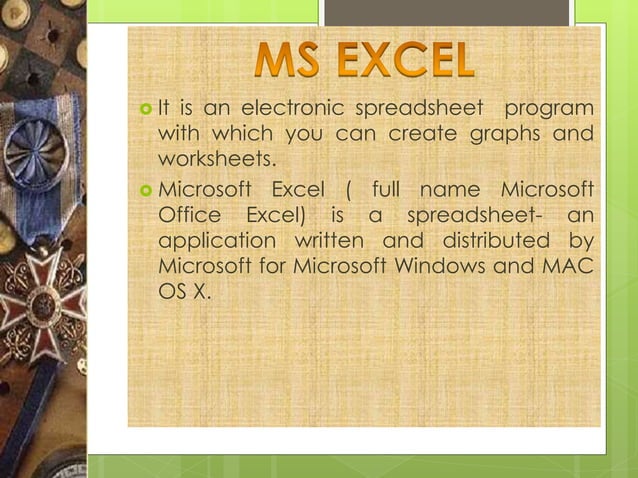 MS EXCEL

It is an electronic spreadsheet program with which you can create graphs and worksheets.

Microsoft Excel ( full name Microsoft Office Excel) is a spreadsheet- an application written and distributed by Microsoft for Microsoft Windows and MAC OS X.